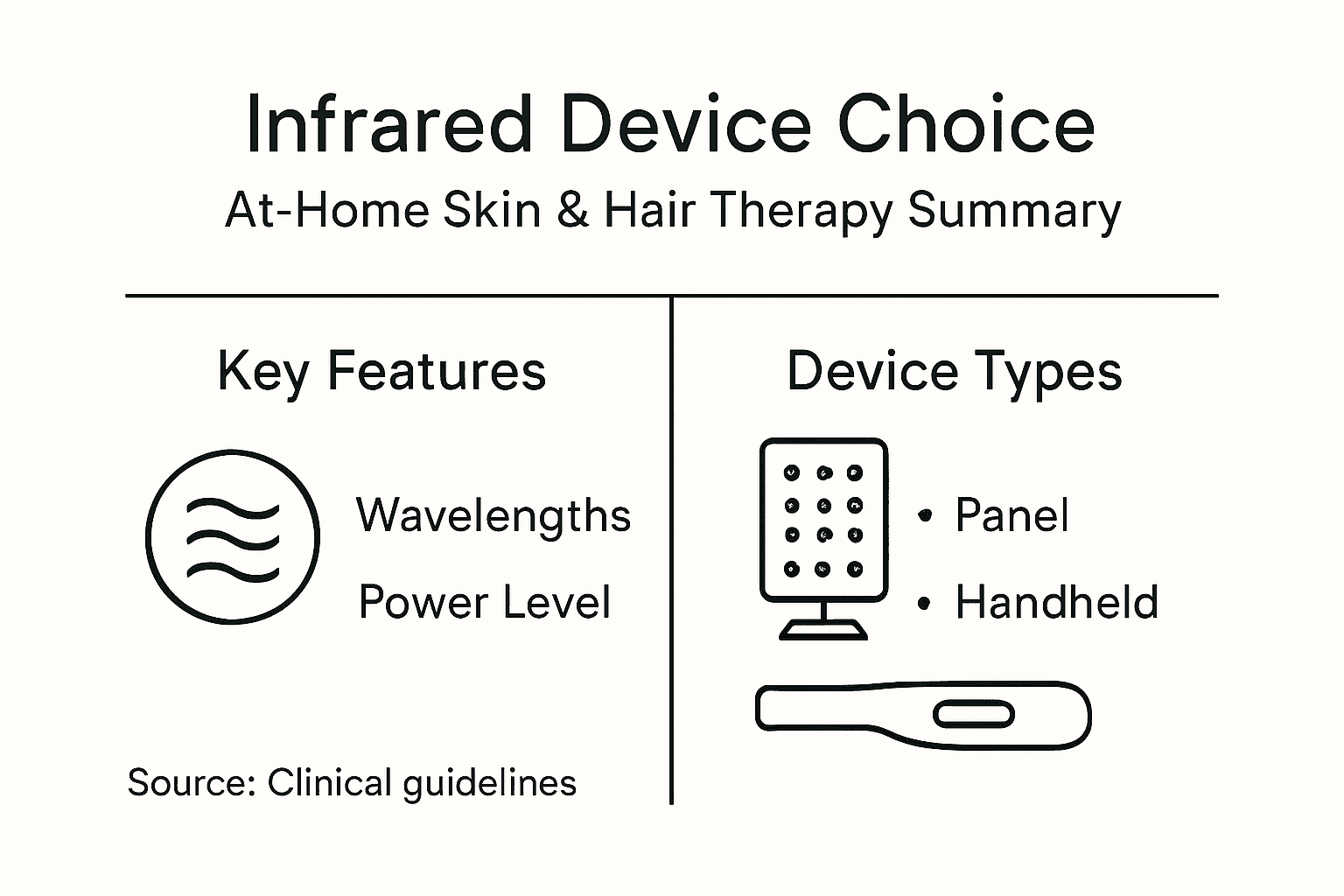 Infrared Device Choice

At-Home Skin & Hair Therapy Summary

Key Features

Wavelengths

Power Level

Source: Clinical guidelines

Device Types

• Panel

• Handheld